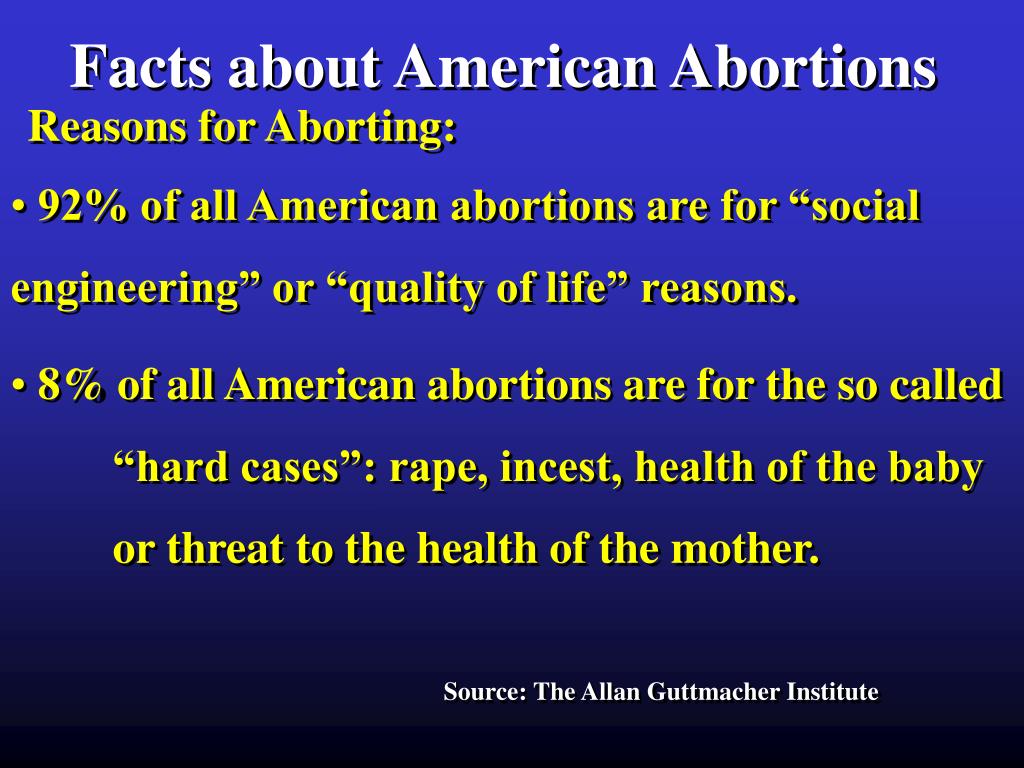 Facts about American Abortions

Reasons for Aborting:

• 92% of all American abortions are for “social engineering” or “quality of life” reasons.

• 8% of all American abortions are for the so called “hard cases”: rape, incest, health of the baby or threat to the health of the mother.

Source: The Allan Guttmacher Institute